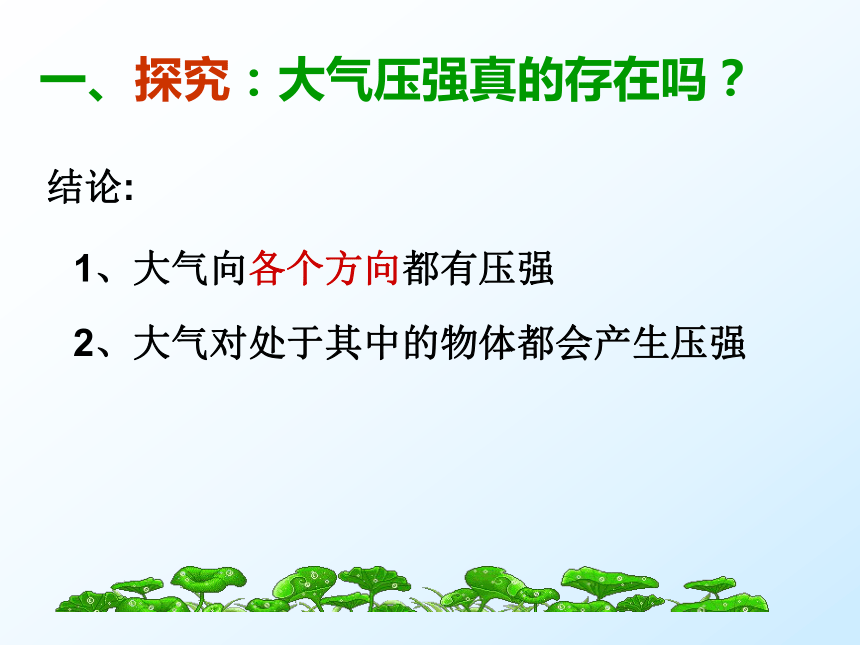 一、探究：大气压强真的存在吗？

结论:

1、大气向各个方向都有压强

2、大气对处于其中的物体都会产生压强